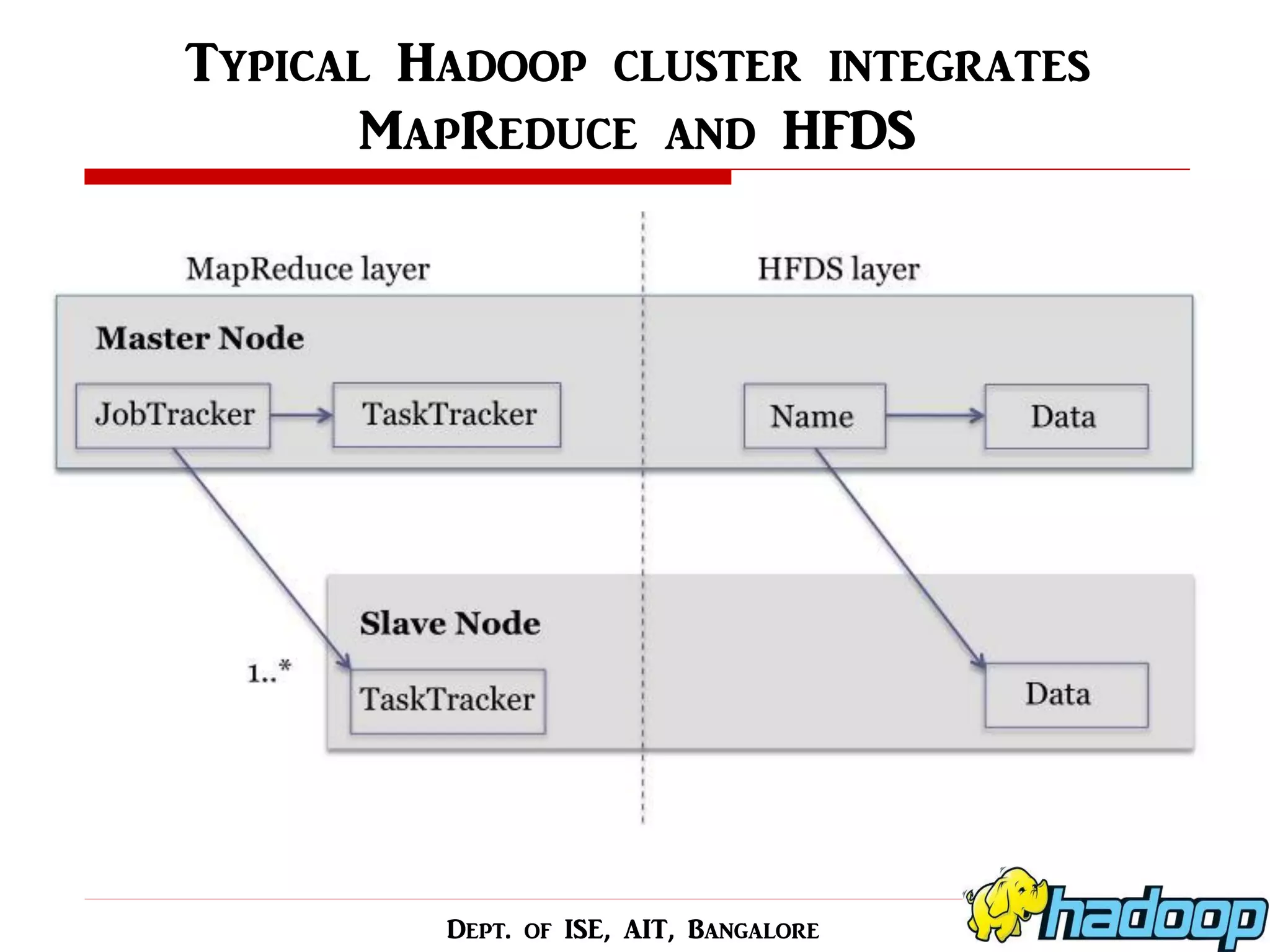 TYPICAL HADOOP CLUSTER INTEGRATES MAPREDUCE AND HFDS

MapReduce layer

HFDS layer

Master Node

JobTracker

TaskTracker

Name

Data

Slave Node

1..*

TaskTracker

Data

DEPT. OF ISE, AIT, BANGALORE

hadoop